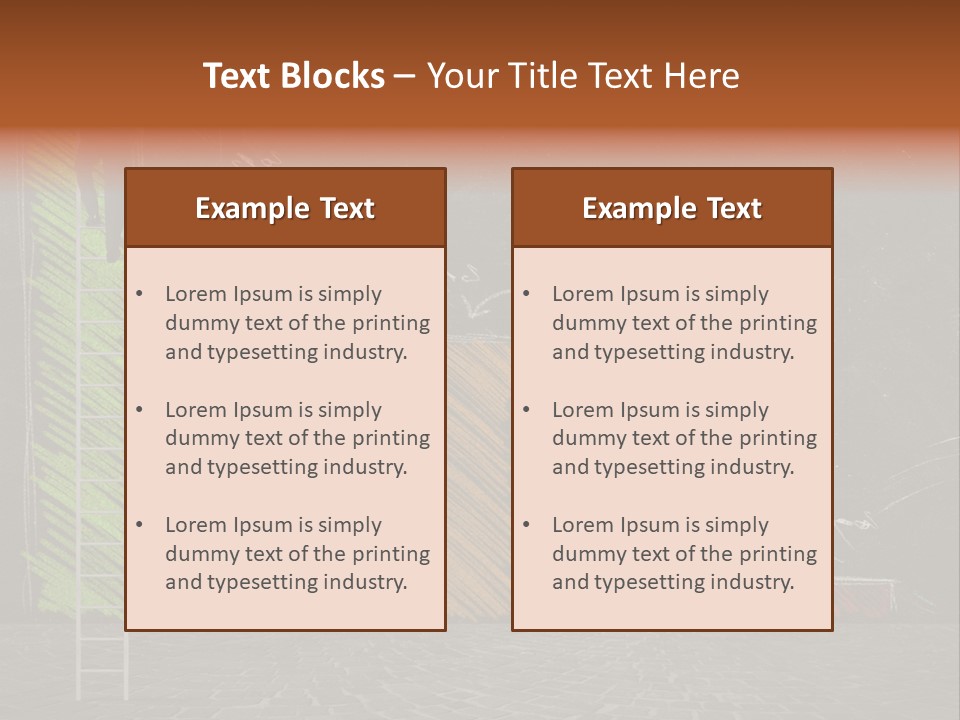 Text Blocks – Your Title Text Here

Example Text

• Lorem Ipsum is simply dummy text of the printing and typesetting industry.

• Lorem Ipsum is simply dummy text of the printing and typesetting industry.

• Lorem Ipsum is simply dummy text of the printing and typesetting industry.

Example Text

• Lorem Ipsum is simply dummy text of the printing and typesetting industry.

• Lorem Ipsum is simply dummy text of the printing and typesetting industry.

• Lorem Ipsum is simply dummy text of the printing and typesetting industry.